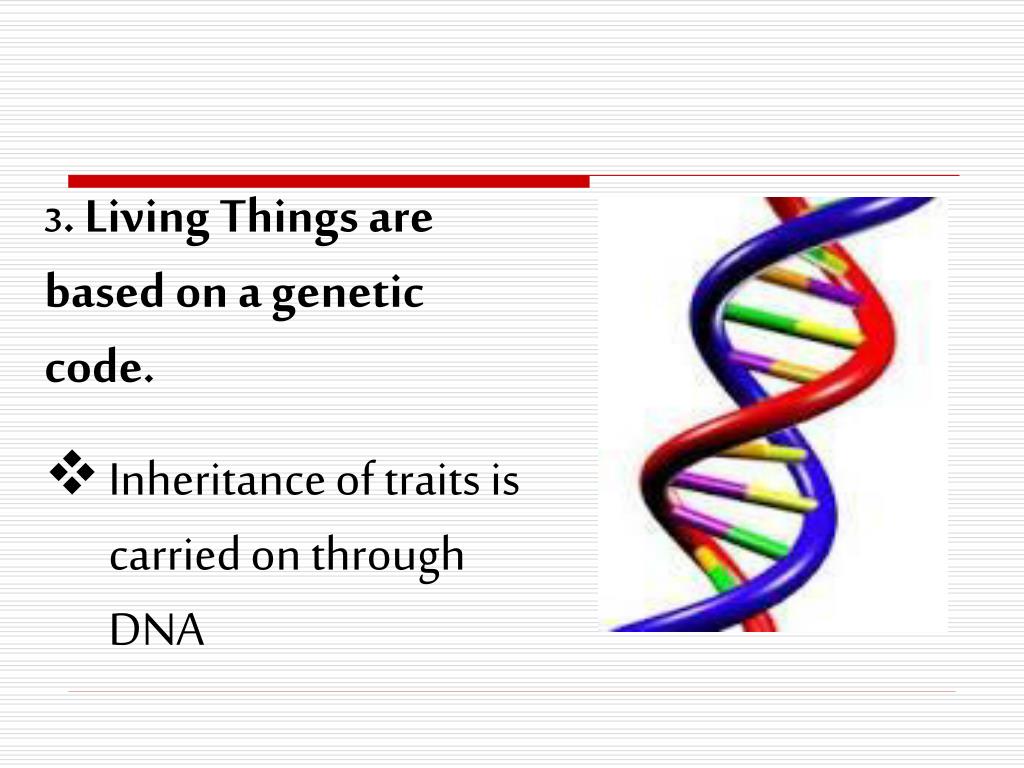 3. Living Things are based on a genetic code.

❖ Inheritance of traits is carried on through DNA